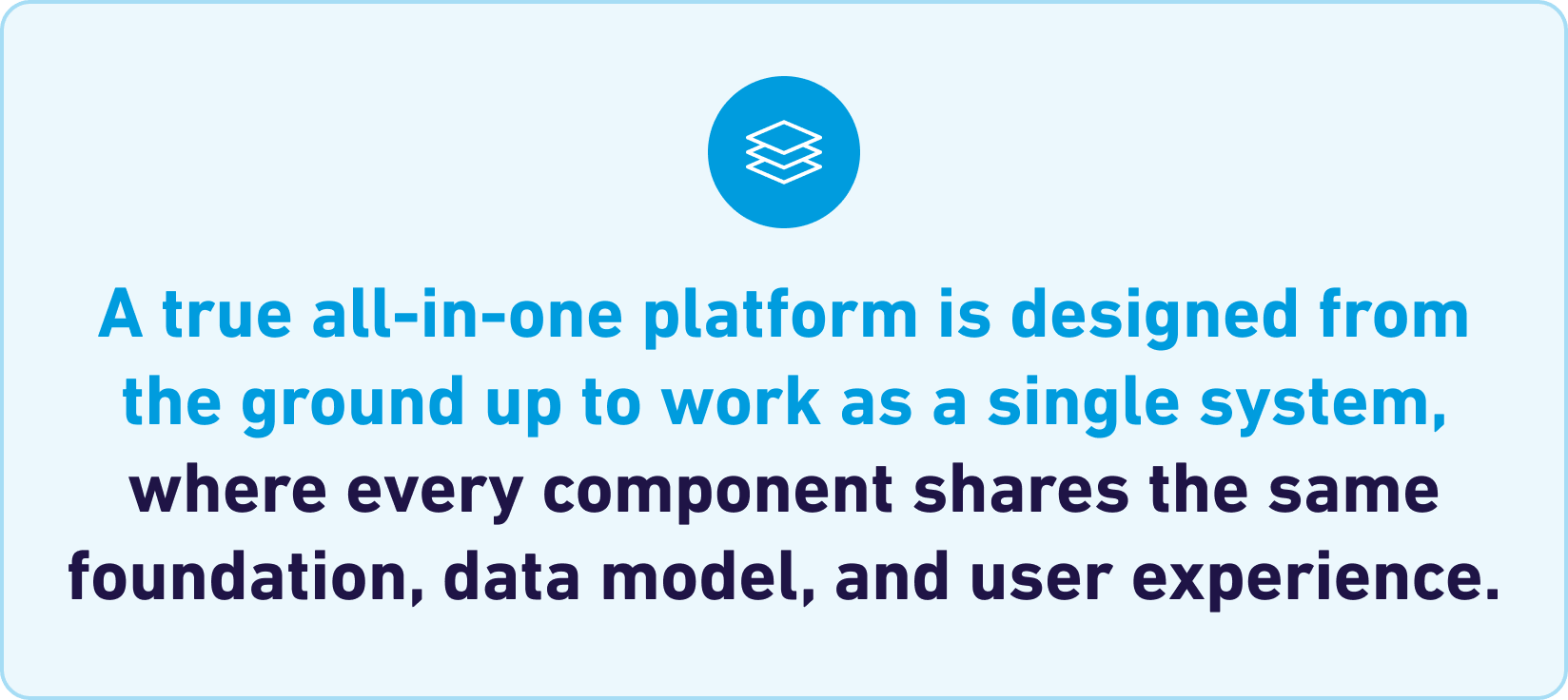 A true all-in-one platform is designed from the ground up to work as a single system, where every component shares the same foundation, data model, and user experience.